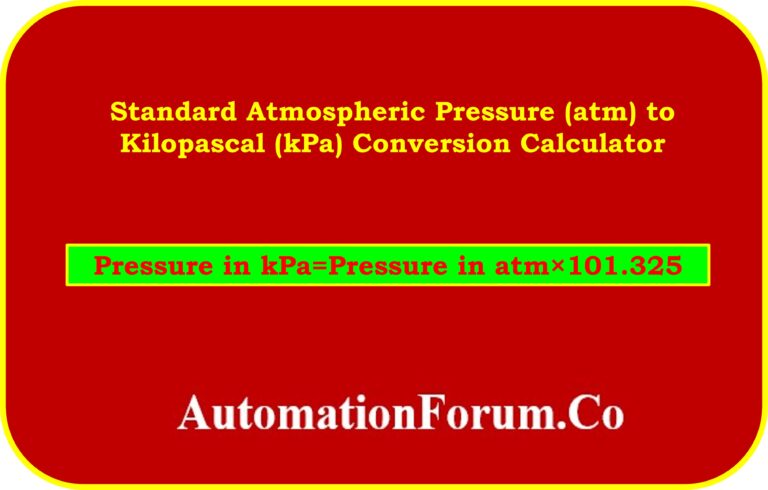 Standard Atmospheric Pressure (atm) to Kilopascal (kPa) Conversion Calculator

Pressure in kPa=Pressure in atm×101.325

AutomationForum.Co